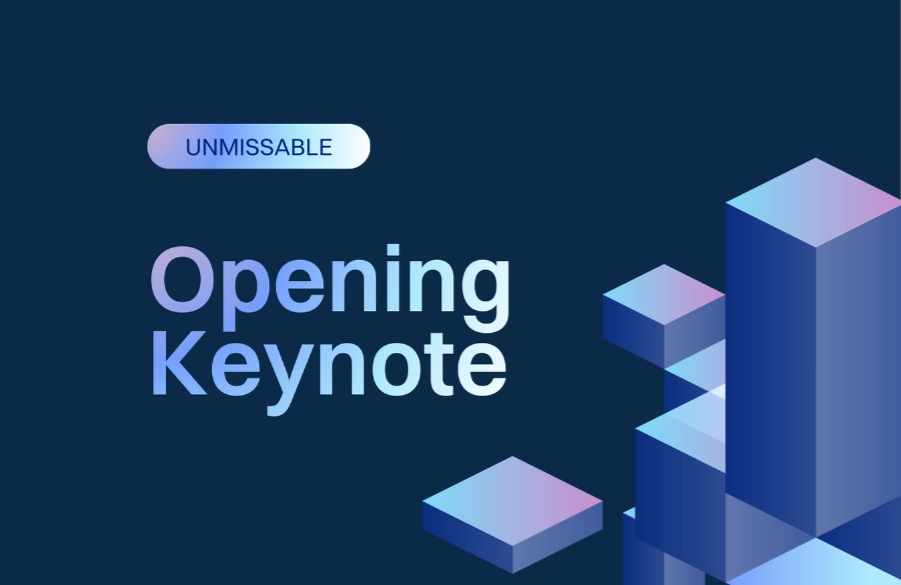 UNMISSABLE

Opening Keynote